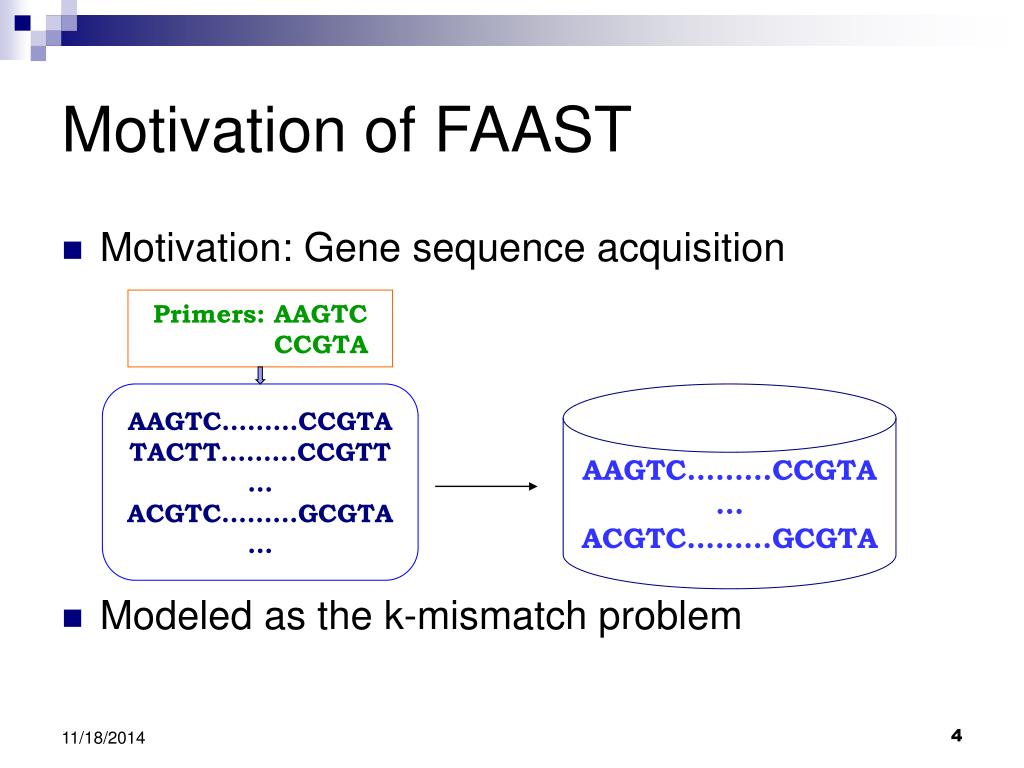 Motivation of FAAST

Motivation: Gene sequence acquisition

Primers: AAGTC
CCGTA

AAGTC………CCGTA
TACTT………CCGTT
…
ACGTC………GCGTA
…

AAGTC………CCGTA
…
ACGTC………GCGTA

Modeled as the k-mismatch problem

11/18/2014

4